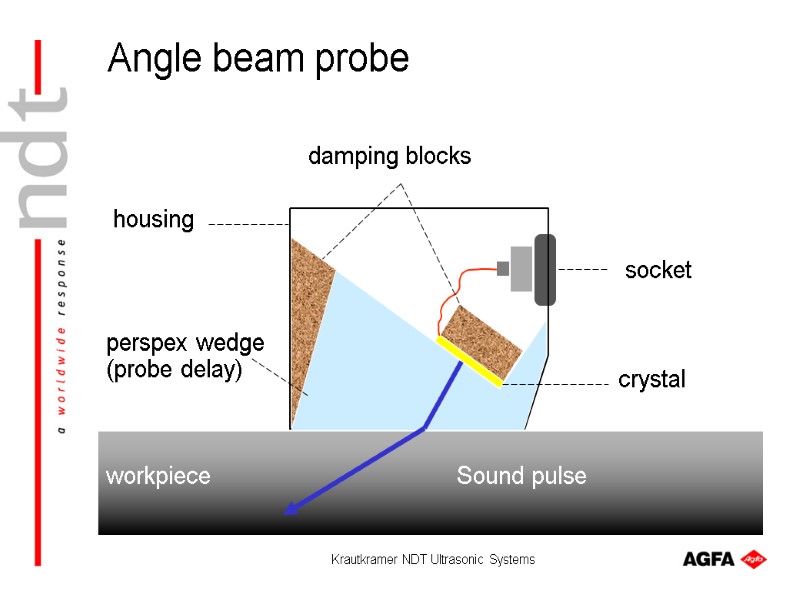 ndt
a worldwide response

Angle beam probe

damping blocks

housing

socket

perspex wedge
(probe delay)

crystal

workpiece

Sound pulse

Krautkramer NDT Ultrasonic Systems

AGFA Agfa